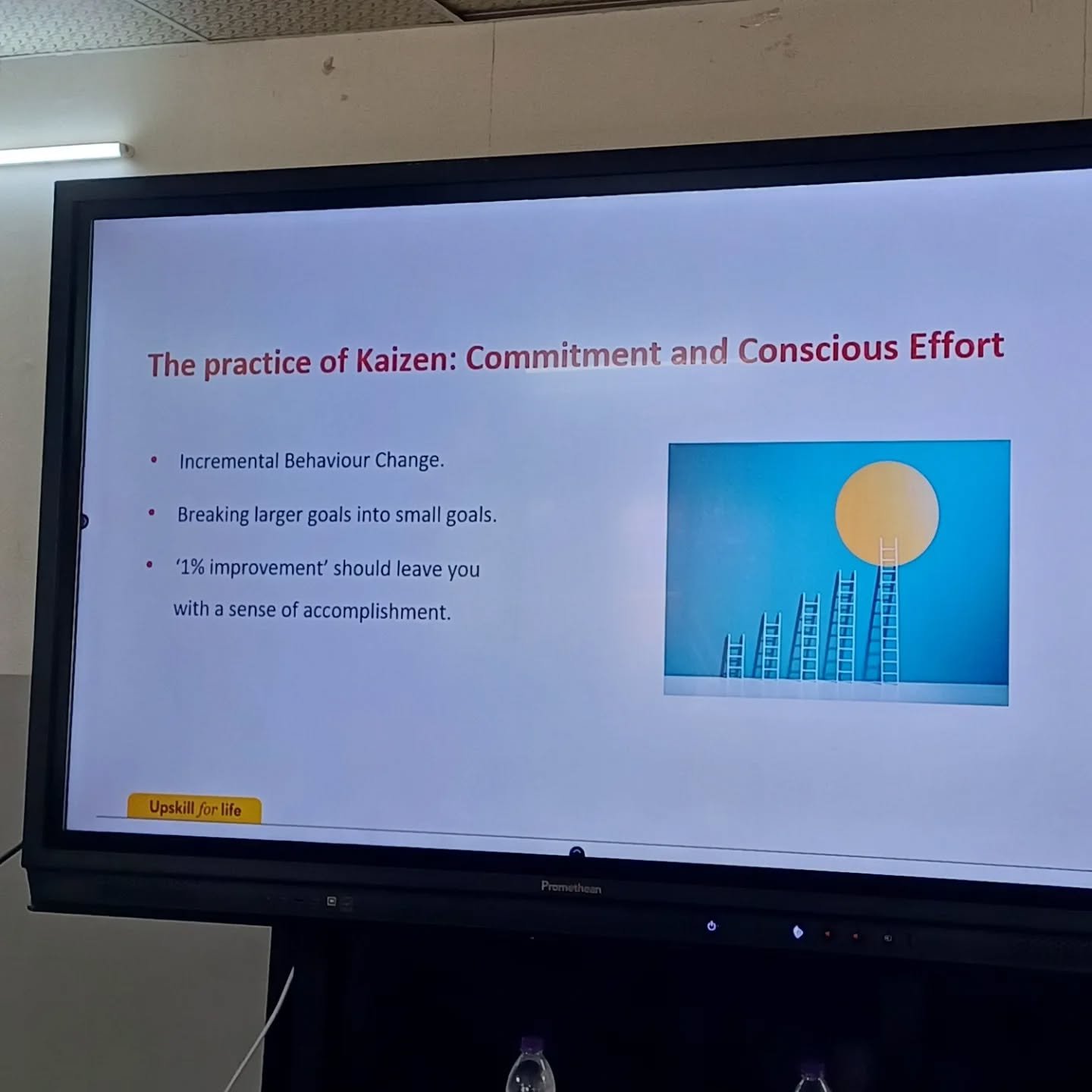 The practice of Kaizen: Commitment and Conscious Effort

• Incremental Behaviour Change.

• Breaking larger goals into small goals.

• '1% improvement' should leave you with a sense of accomplishment.

Upskill for life

Promethean